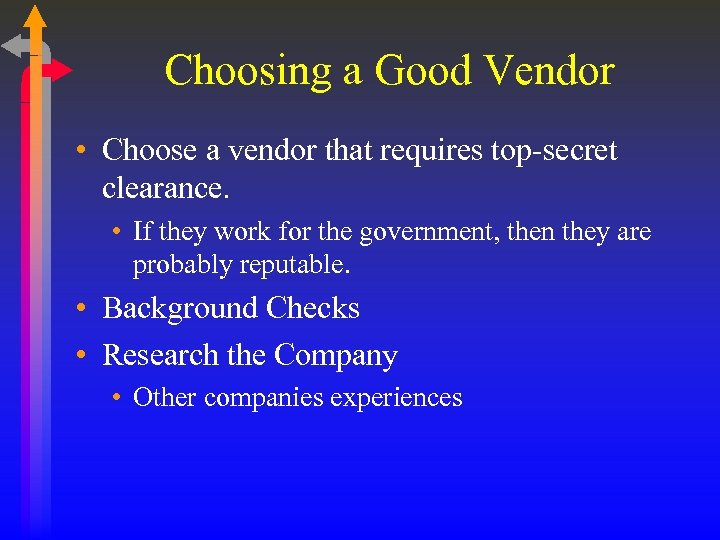 Choosing a Good Vendor

• Choose a vendor that requires top-secret clearance.
  • If they work for the government, then they are probably reputable.
• Background Checks
• Research the Company
  • Other companies experiences